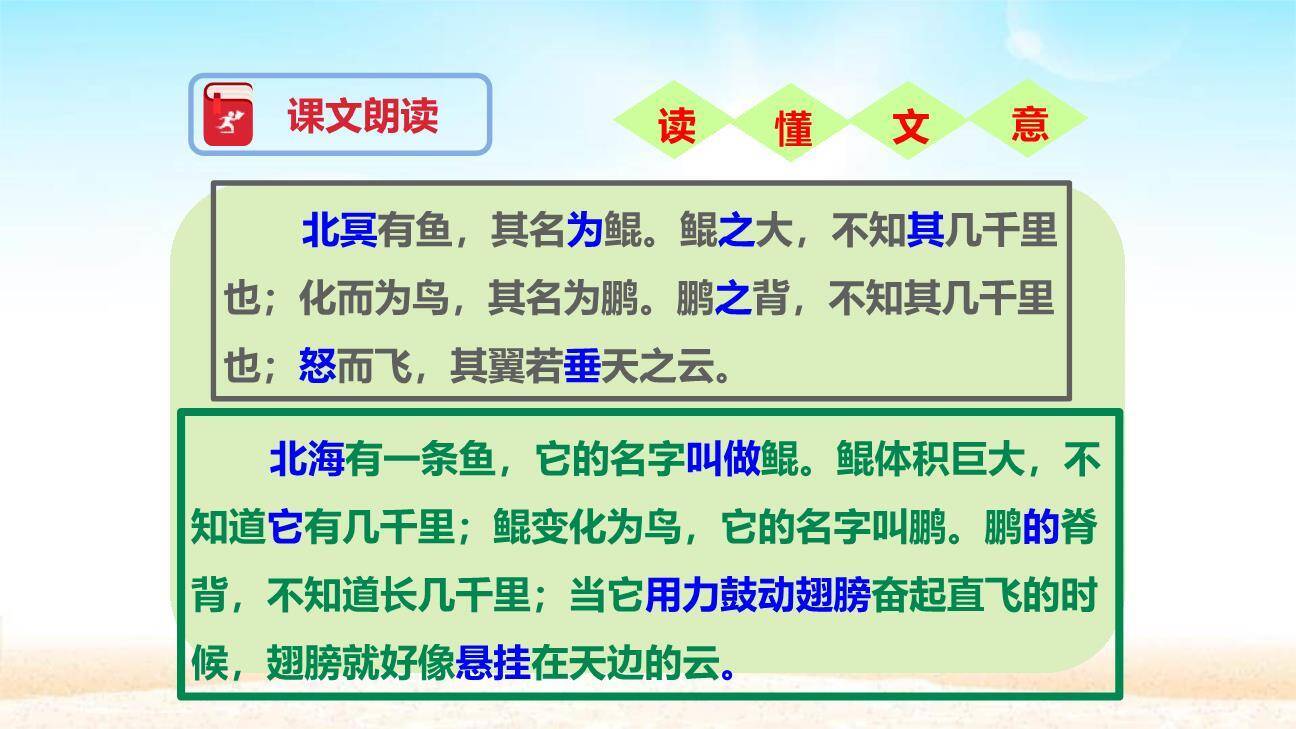 课文朗读

读 懂 文 意

北冥有鱼，其名为鲲。鲲之大，不知其几千里也；化而为鸟，其名为鹏。鹏之背，不知其几千里也；怒而飞，其翼若垂天之云。

北海有一条鱼，它的名字叫做鲲。鲲体积巨大，不知道它有几千里；鲲变化为鸟，它的名字叫鹏。鹏的脊背，不知道长几千里；当它用力鼓动翅膀奋起直飞的时候，翅膀就好像悬挂在天边的云。